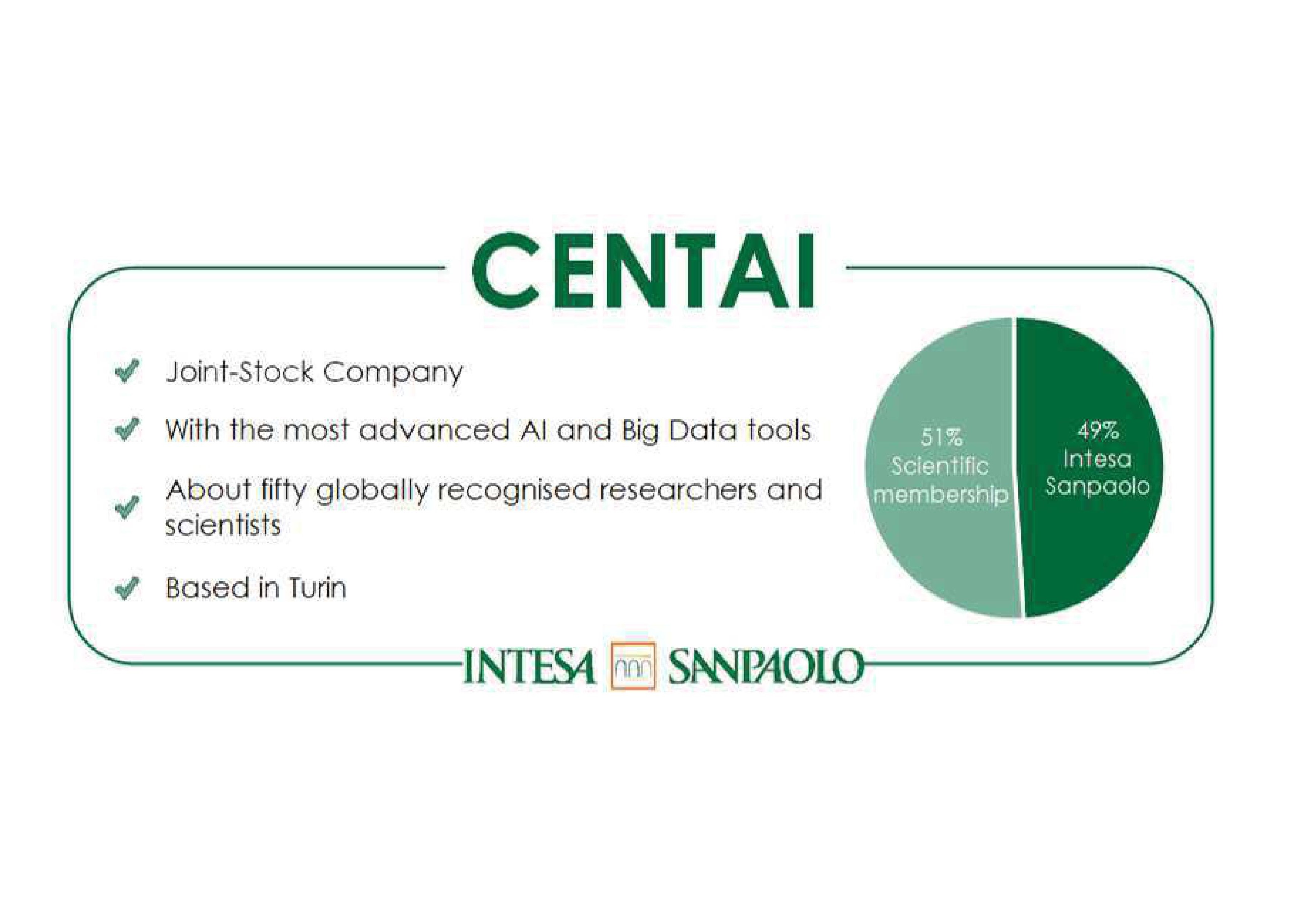 CENTAI

Joint-Stock Company

With the most advanced AI and Big Data tools

About fifty globally recognised researchers and scientists

Based in Turin

51% Scientific membership

49% Intesa Sanpaolo

INTESA SANPAOLO